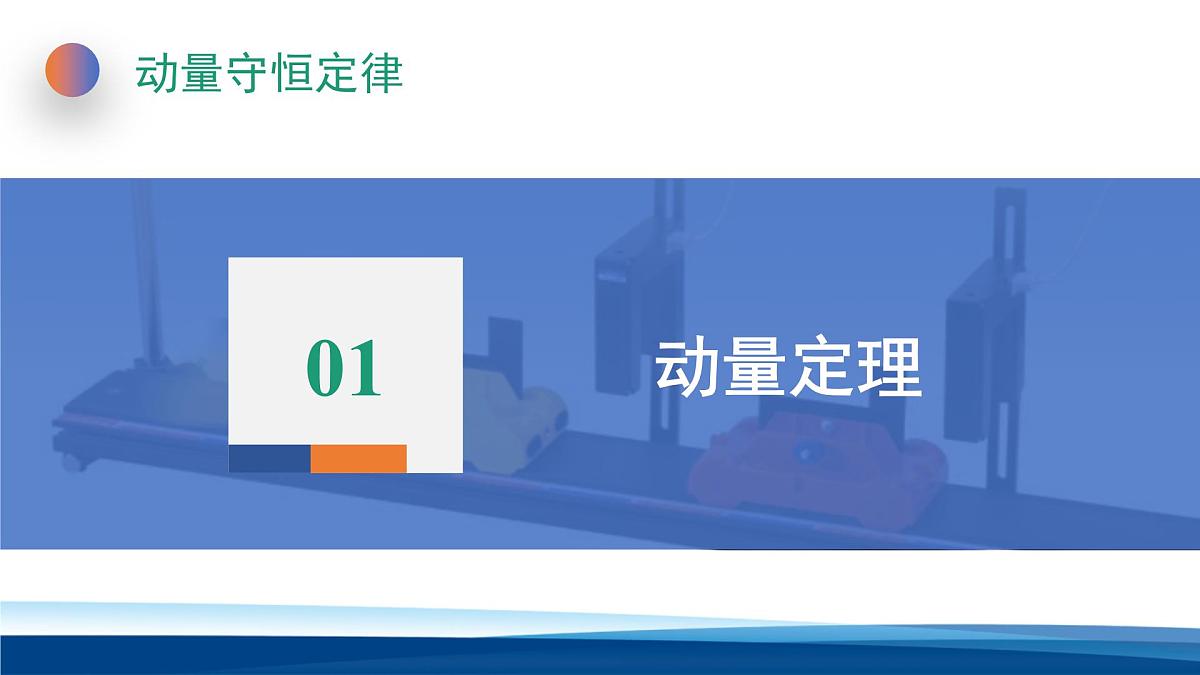 动量守恒定律

01

动量定理